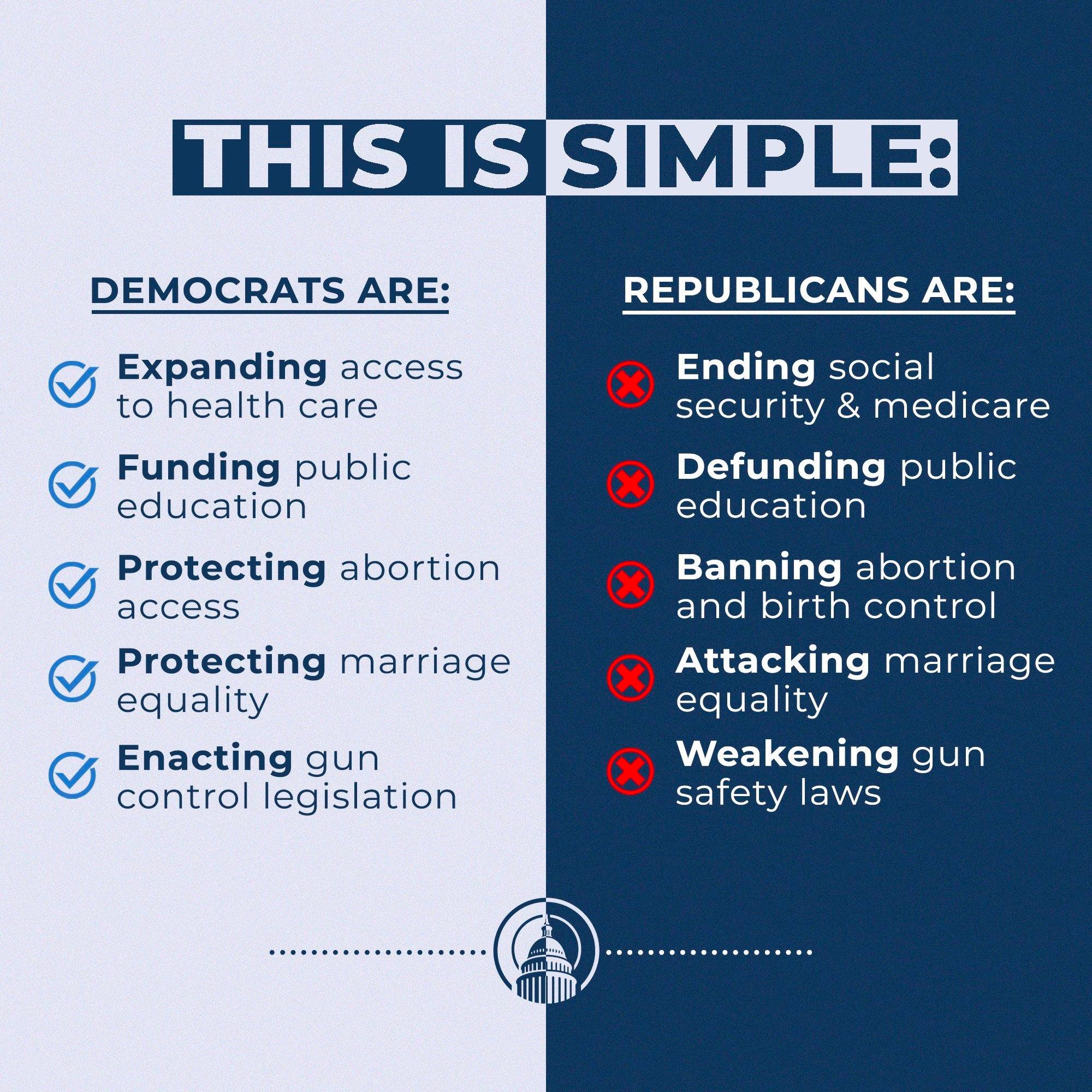 THIS IS SIMPLE:

DEMOCRATS ARE:

Expanding access to health care

Funding public education

Protecting abortion access

Protecting marriage equality

Enacting gun control legislation

REPUBLICANS ARE:

Ending social security & medicare

Defunding public education

Banning abortion and birth control

Attacking marriage equality

Weakening gun safety laws